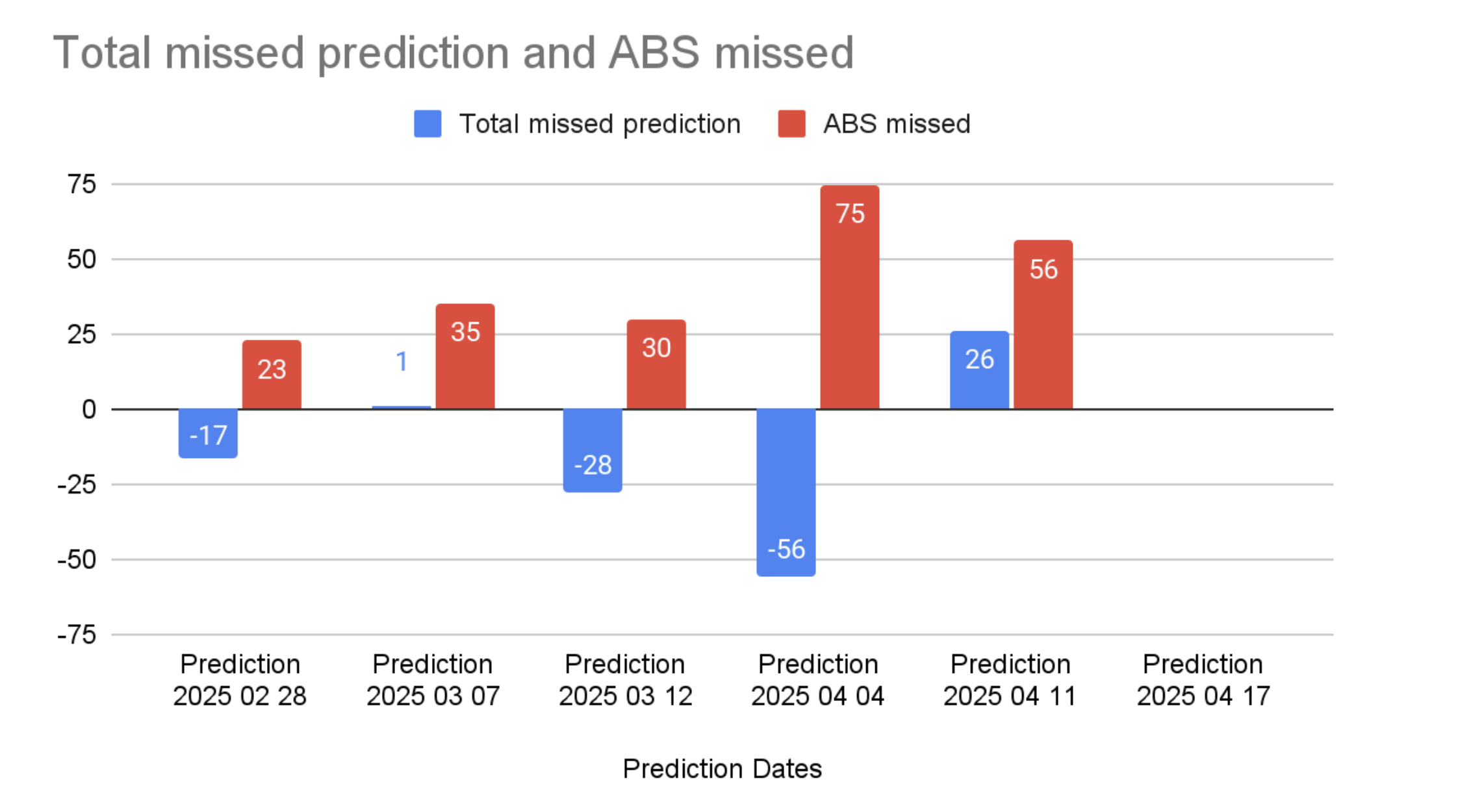 Total missed prediction and ABS missed

Total missed prediction ABS missed

75
50
25
0
-25
-50
-75

-17 23
1 35
-28 30
-56 75
26 56

Prediction 2025 02 28
Prediction 2025 03 07
Prediction 2025 03 12
Prediction 2025 04 04
Prediction 2025 04 11
Prediction 2025 04 17

Prediction Dates